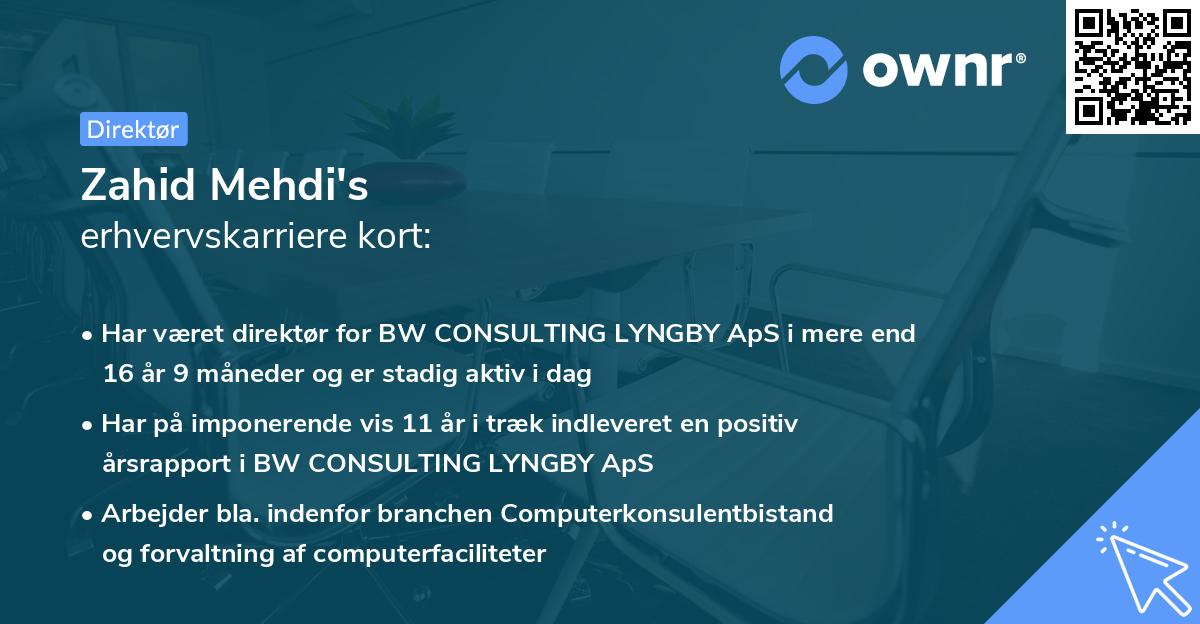 ownr®

Direktør

Zahid Mehdi's
erhvervskarriere kort:

• Har været direktør for BW CONSULTING LYNGBY ApS i mere end 16 år 9 måneder og er stadig aktiv i dag

• Har på imponerende vis 11 år i træk indleveret en positiv årsrapport i BW CONSULTING LYNGBY ApS

• Arbejder bla. indenfor branchen Computerkonsulentbistand og forvaltning af computerfaciliteter